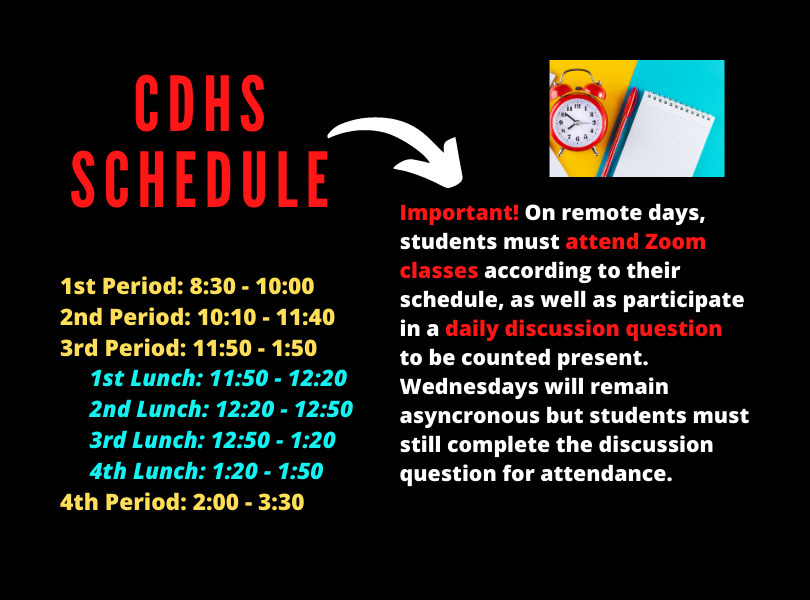 CDHS SCHEDULE

1st Period: 8:30 - 10:00
2nd Period: 10:10 - 11:40
3rd Period: 11:50 - 1:50
1st Lunch: 11:50 - 12:20
2nd Lunch: 12:20 - 12:50
3rd Lunch: 12:50 - 1:20
4th Lunch: 1:20 - 1:50
4th Period: 2:00 - 3:30

Important! On remote days, students must attend Zoom classes according to their schedule, as well as participate in a daily discussion question to be counted present. Wednesdays will remain asyncronous but students must still complete the discussion question for attendance.